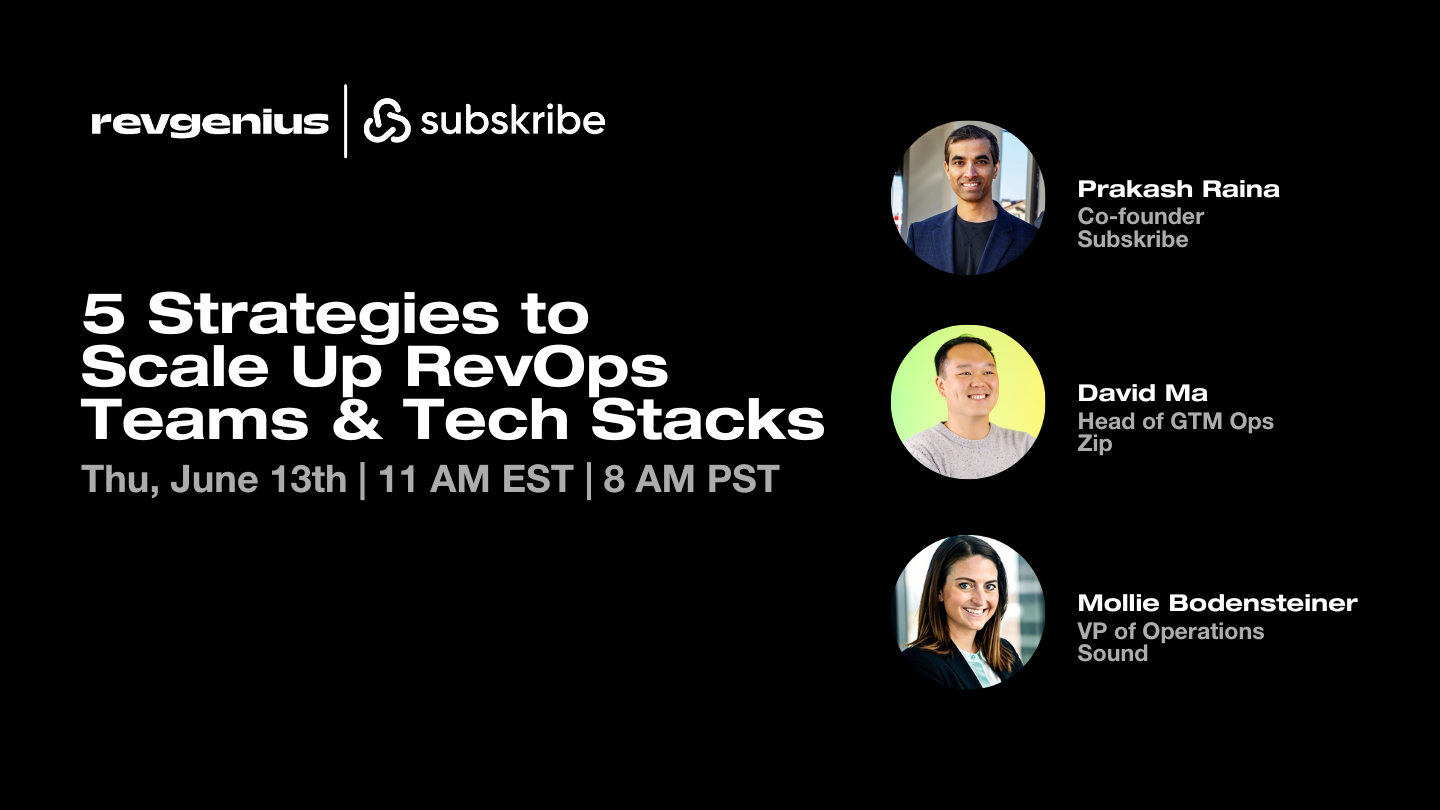 revgenius | subskribe

5 Strategies to Scale Up RevOps Teams & Tech Stacks

Thu, June 13th | 11 AM EST | 8 AM PST

Prakash Raina
Co-founder
Subskribe

David Ma
Head of GTM Ops
Zip

Mollie Bodensteiner
VP of Operations
Sound